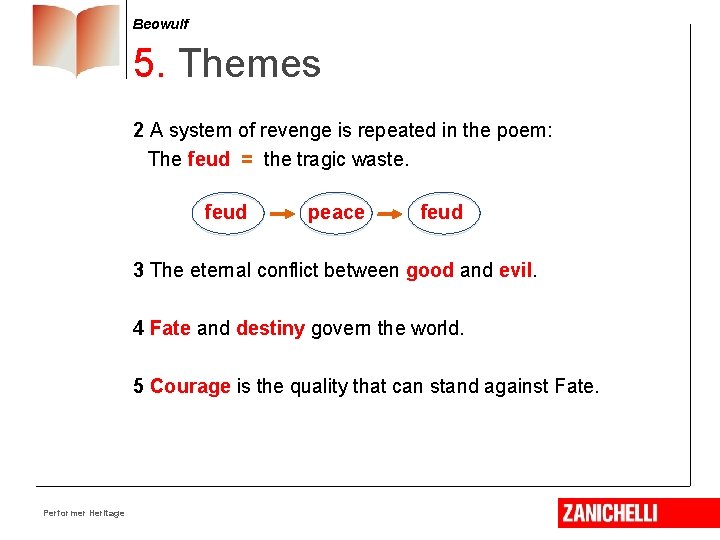 Beowulf

5. Themes

2 A system of revenge is repeated in the poem:
The feud = the tragic waste.

feud → peace → feud

3 The eternal conflict between good and evil.

4 Fate and destiny govern the world.

5 Courage is the quality that can stand against Fate.

Performer Heritage

ZANICHELLI